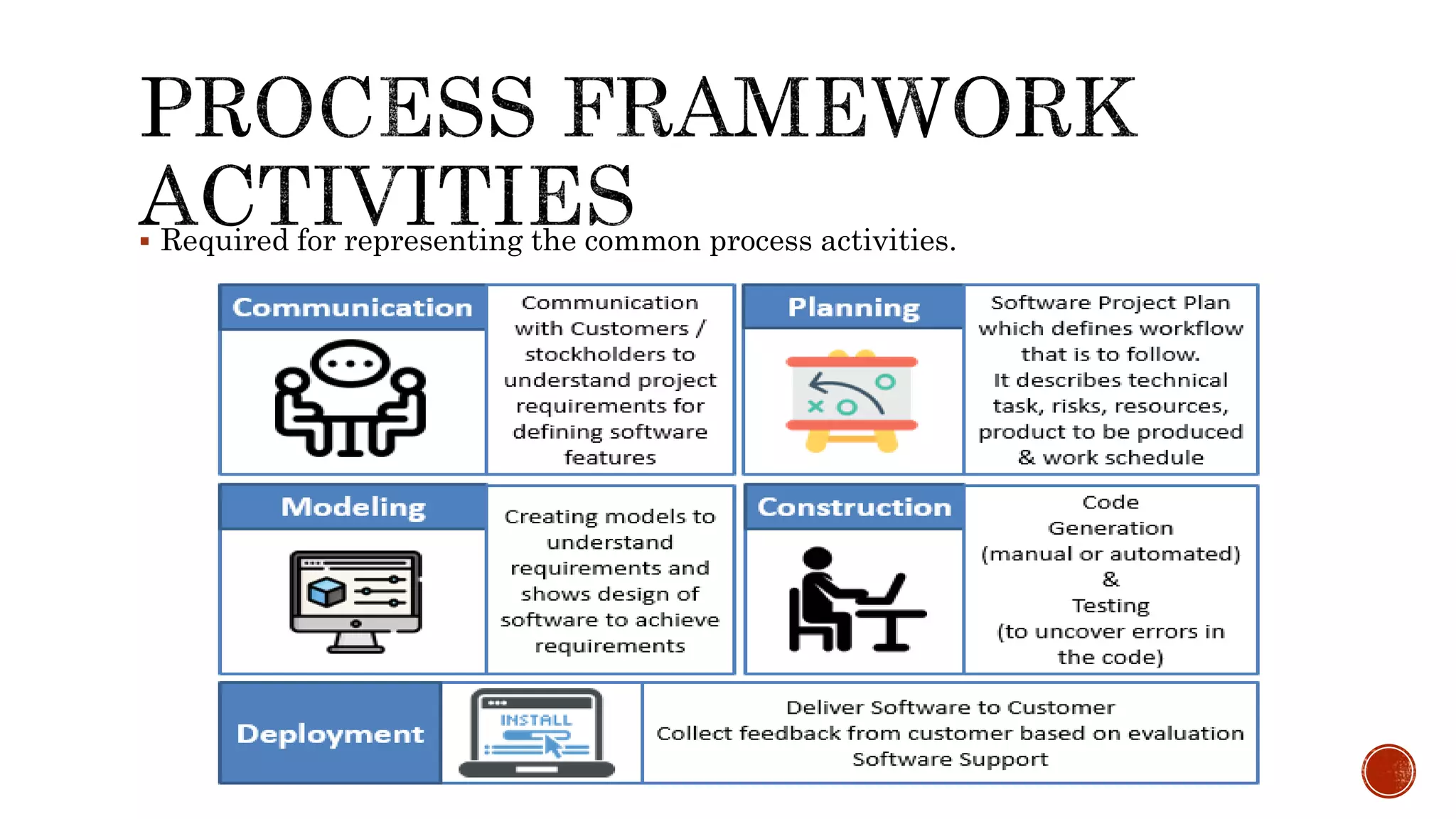 PROCESS FRAMEWORK ACTIVITIES

▪ Required for representing the common process activities.

Communication

Communication with Customers / stockholders to understand project requirements for defining software features

Planning

Software Project Plan which defines workflow that is to follow.
It describes technical task, risks, resources, product to be produced & work schedule

Modeling

Creating models to understand requirements and shows design of software to achieve requirements

Construction

Code Generation (manual or automated) & Testing (to uncover errors in the code)

Deployment

INSTALL

Deliver Software to Customer
Collect feedback from customer based on evaluation
Software Support